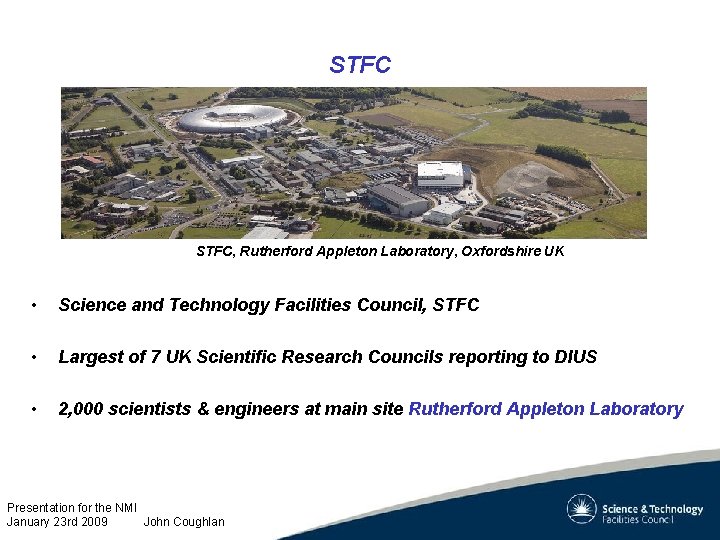 STFC

STFC, Rutherford Appleton Laboratory, Oxfordshire UK

• Science and Technology Facilities Council, STFC

• Largest of 7 UK Scientific Research Councils reporting to DIUS

• 2,000 scientists & engineers at main site Rutherford Appleton Laboratory

Presentation for the NMI
January 23rd 2009 John Coughlan

Science & Technology Facilities Council